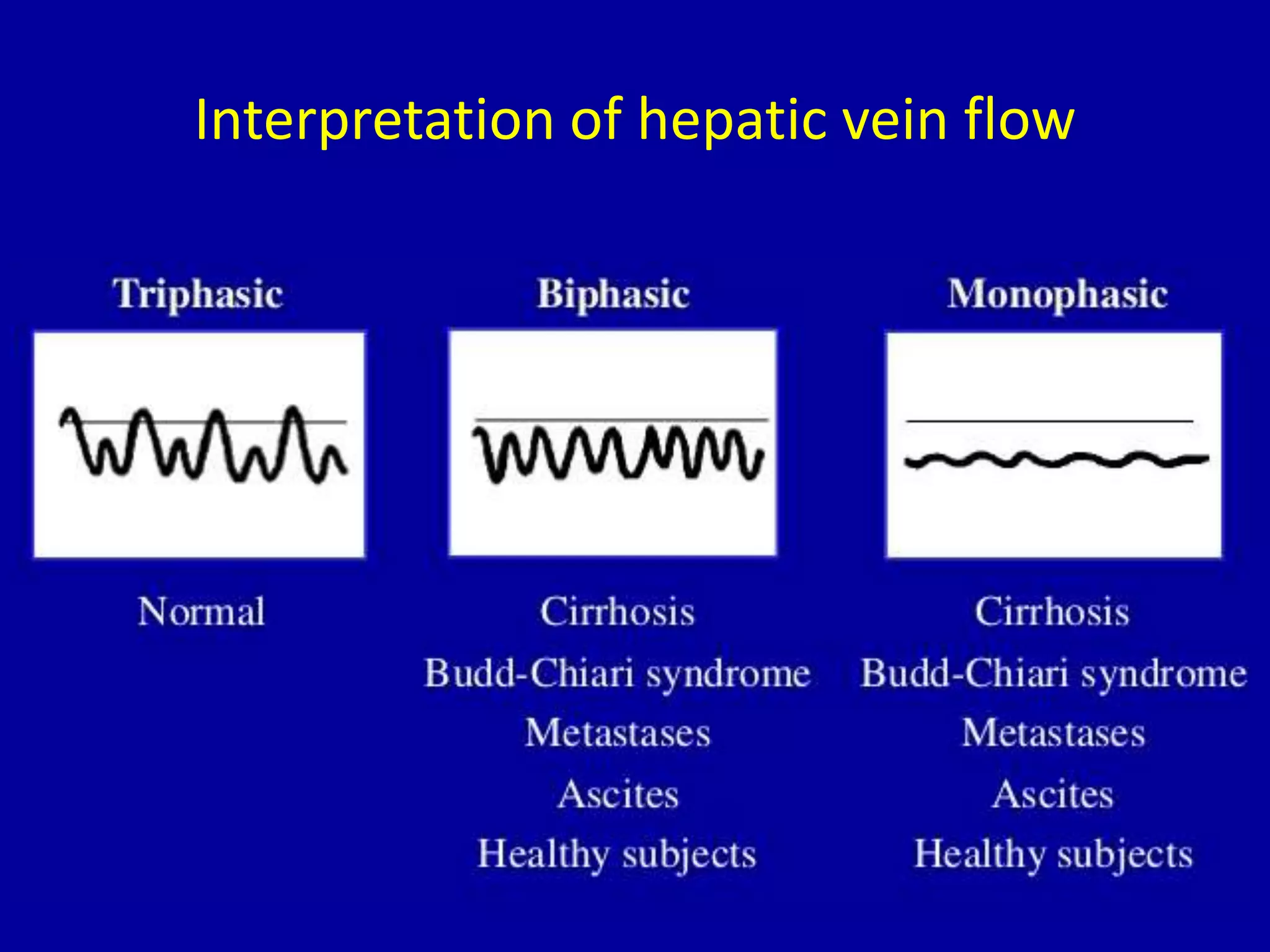 Interpretation of hepatic vein flow

Triphasic

Normal

Biphasic

Cirrhosis
Budd-Chiari syndrome
Metastases
Ascites
Healthy subjects

Monophasic

Cirrhosis
Budd-Chiari syndrome
Metastases
Ascites
Healthy subjects